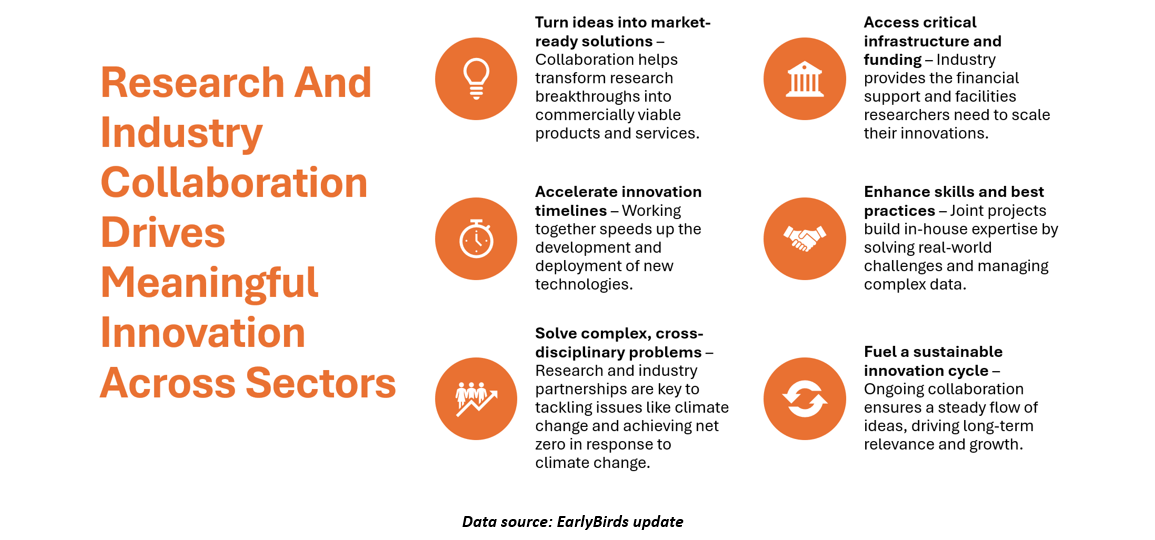 Research And Industry Collaboration Drives Meaningful Innovation Across Sectors

Turn ideas into market-ready solutions – Collaboration helps transform research breakthroughs into commercially viable products and services.

Accelerate innovation timelines – Working together speeds up the development and deployment of new technologies.

Solve complex, cross-disciplinary problems – Research and industry partnerships are key to tackling issues like climate change and achieving net zero in response to climate change.

Access critical infrastructure and funding – Industry provides the financial support and facilities researchers need to scale their innovations.

Enhance skills and best practices – Joint projects build in-house expertise by solving real-world challenges and managing complex data.

Fuel a sustainable innovation cycle – Ongoing collaboration ensures a steady flow of ideas, driving long-term relevance and growth.

Data source: EarlyBirds update